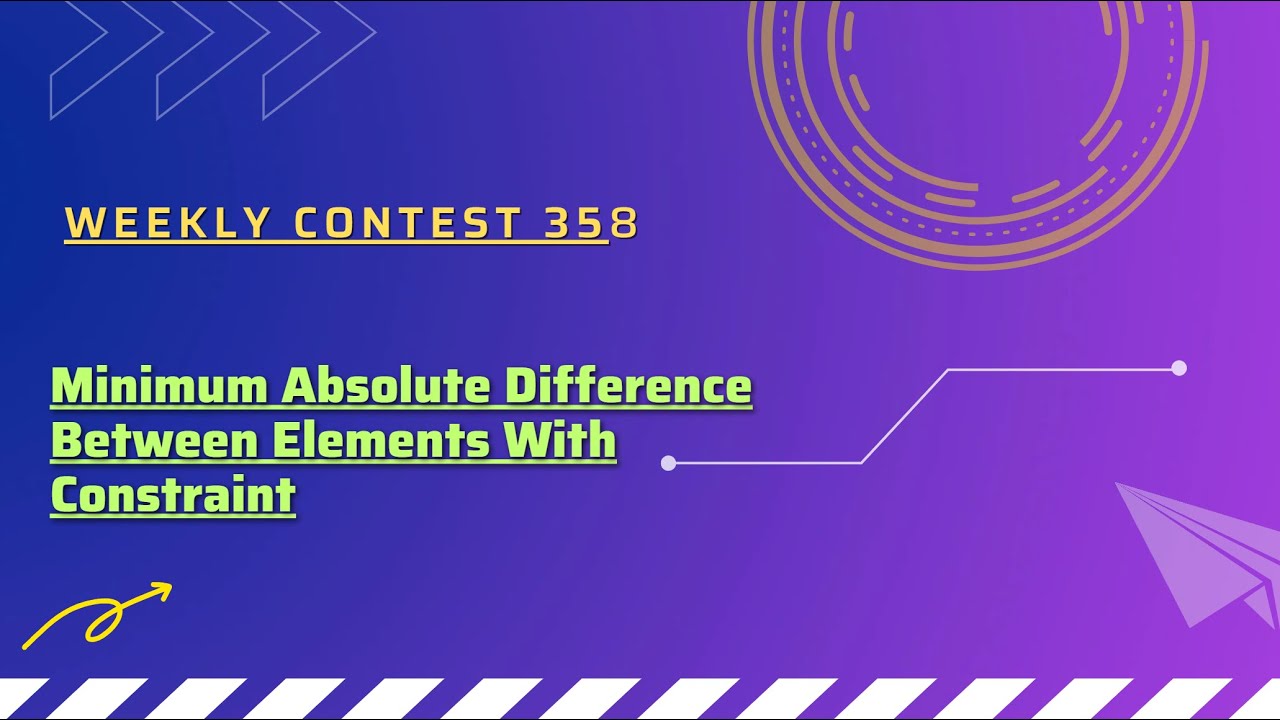 WEEKLY CONTEST 358

Minimum Absolute Difference Between Elements With Constraint